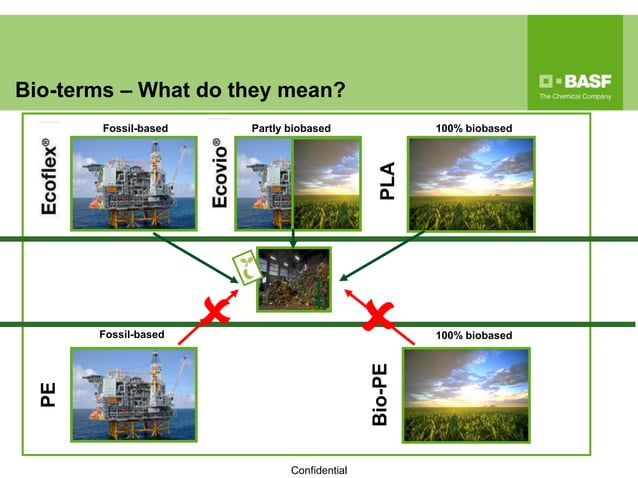 Bio-terms – What do they mean?

BASF
The Chemical Company

Ecoflex®
Fossil-based

Ecovio®
Partly biobased

PLA
100% biobased

PE
Fossil-based

Bio-PE
100% biobased

Confidential